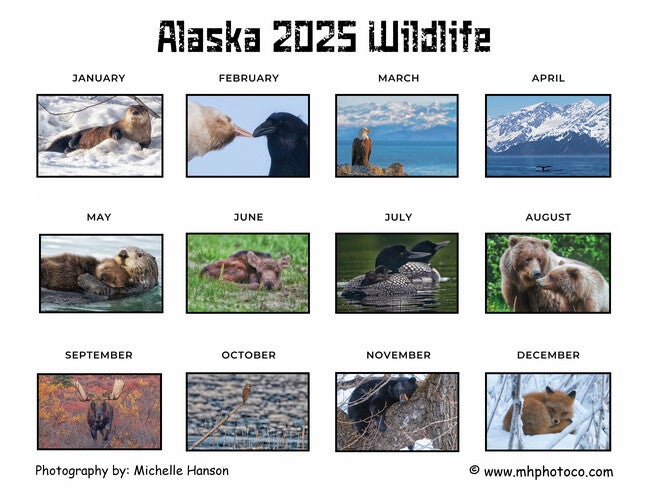 Alaska 2025 Wildlife

JANUARY

FEBRUARY

MARCH

APRIL

MAY

JUNE

JULY

AUGUST

SEPTEMBER

OCTOBER

NOVEMBER

DECEMBER

Photography by: Michelle Hanson

© www.mhphotoco.com